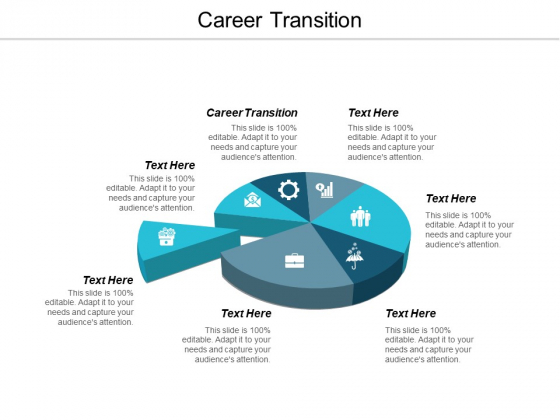 Career Transition

Career Transition
This slide is 100% editable. Adapt it to your needs and capture your audience's attention.

Text Here
This slide is 100% editable. Adapt it to your needs and capture your audience's attention.

Text Here
This slide is 100% editable. Adapt it to your needs and capture your audience's attention.

Text Here
This slide is 100% editable. Adapt it to your needs and capture your audience's attention.

Text Here
This slide is 100% editable. Adapt it to your needs and capture your audience's attention.

Text Here
This slide is 100% editable. Adapt it to your needs and capture your audience's attention.

Text Here
This slide is 100% editable. Adapt it to your needs and capture your audience's attention.